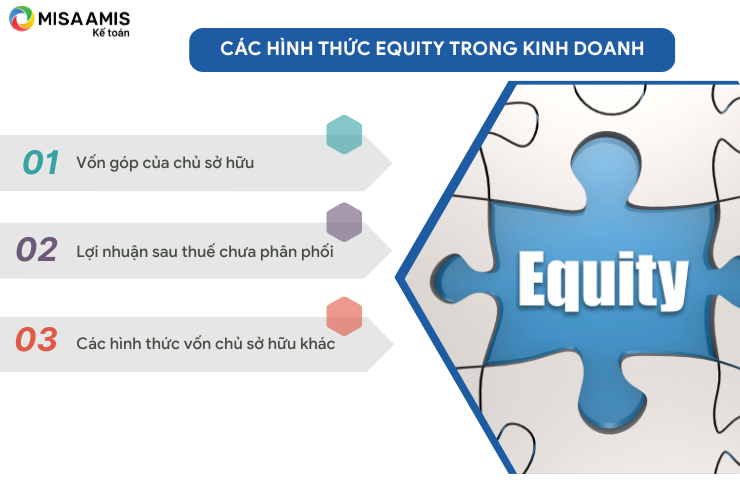 MISA AMIS
Kế toán

CÁC HÌNH THỨC EQUITY TRONG KINH DOANH

01 Vốn góp của chủ sở hữu

02 Lợi nhuận sau thuế chưa phân phối

03 Các hình thức vốn chủ sở hữu khác

Equity